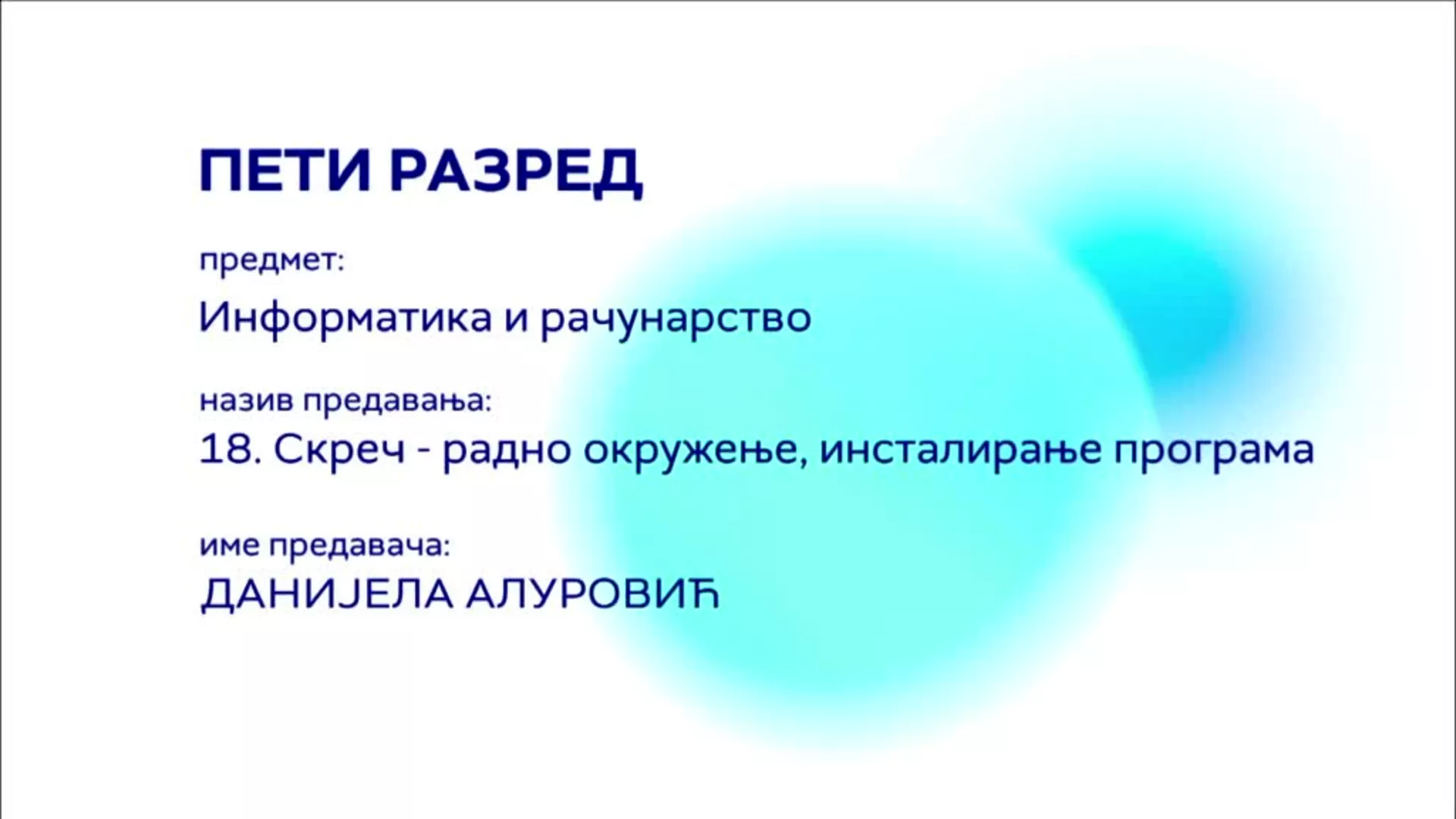 ПЕТИ РАЗРЕД

предмет:

Информатика и рачунарство

назив предавања:

18. Скреч - радно окружење, инсталирање програма

име предавача:

ДАНИЈЕЛА АЛУРОВИЋ